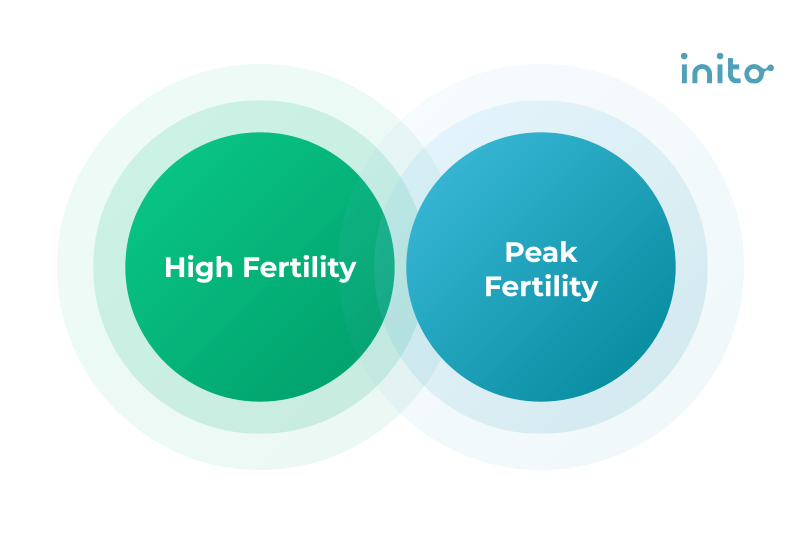 inito

High Fertility

Peak Fertility